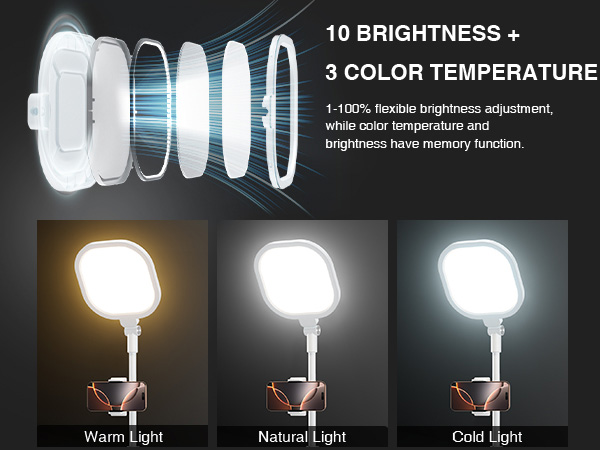 10 BRIGHTNESS +
3 COLOR TEMPERATURE

1-100% flexible brightness adjustment, while color temperature and brightness have memory function.

Warm Light

Natural Light

Cold Light